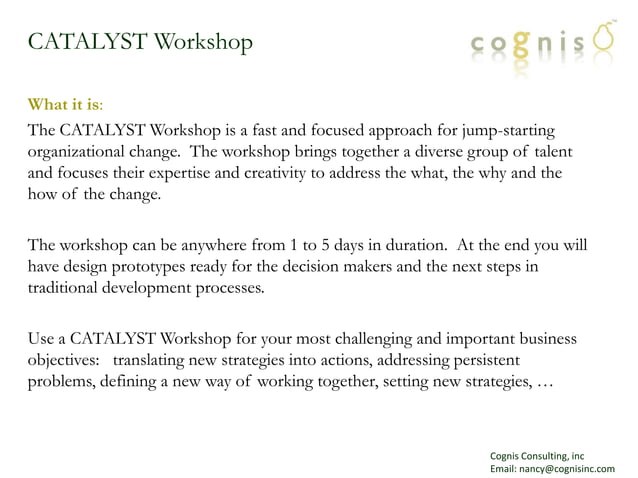 CATALYST Workshop

cognis

What it is:

The CATALYST Workshop is a fast and focused approach for jump-starting organizational change. The workshop brings together a diverse group of talent and focuses their expertise and creativity to address the what, the why and the how of the change.

The workshop can be anywhere from 1 to 5 days in duration. At the end you will have design prototypes ready for the decision makers and the next steps in traditional development processes.

Use a CATALYST Workshop for your most challenging and important business objectives: translating new strategies into actions, addressing persistent problems, defining a new way of working together, setting new strategies, …

Cognis Consulting, inc
Email: nancy@cognisinc.com